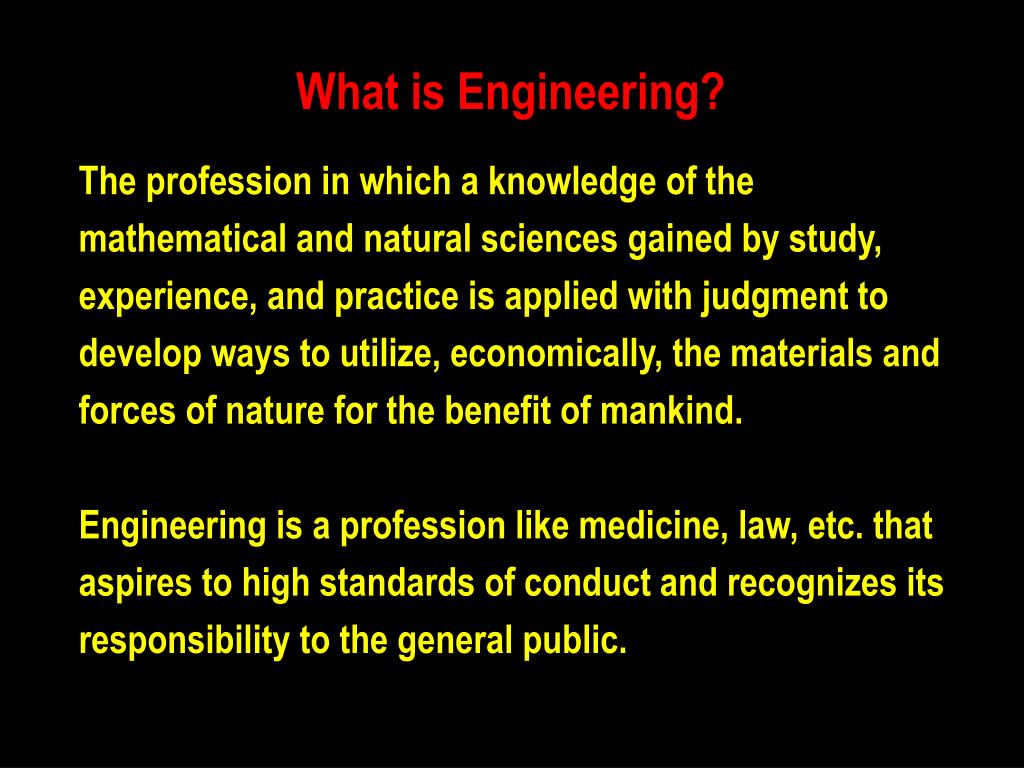 What is Engineering?

The profession in which a knowledge of the mathematical and natural sciences gained by study, experience, and practice is applied with judgment to develop ways to utilize, economically, the materials and forces of nature for the benefit of mankind.

Engineering is a profession like medicine, law, etc. that aspires to high standards of conduct and recognizes its responsibility to the general public.